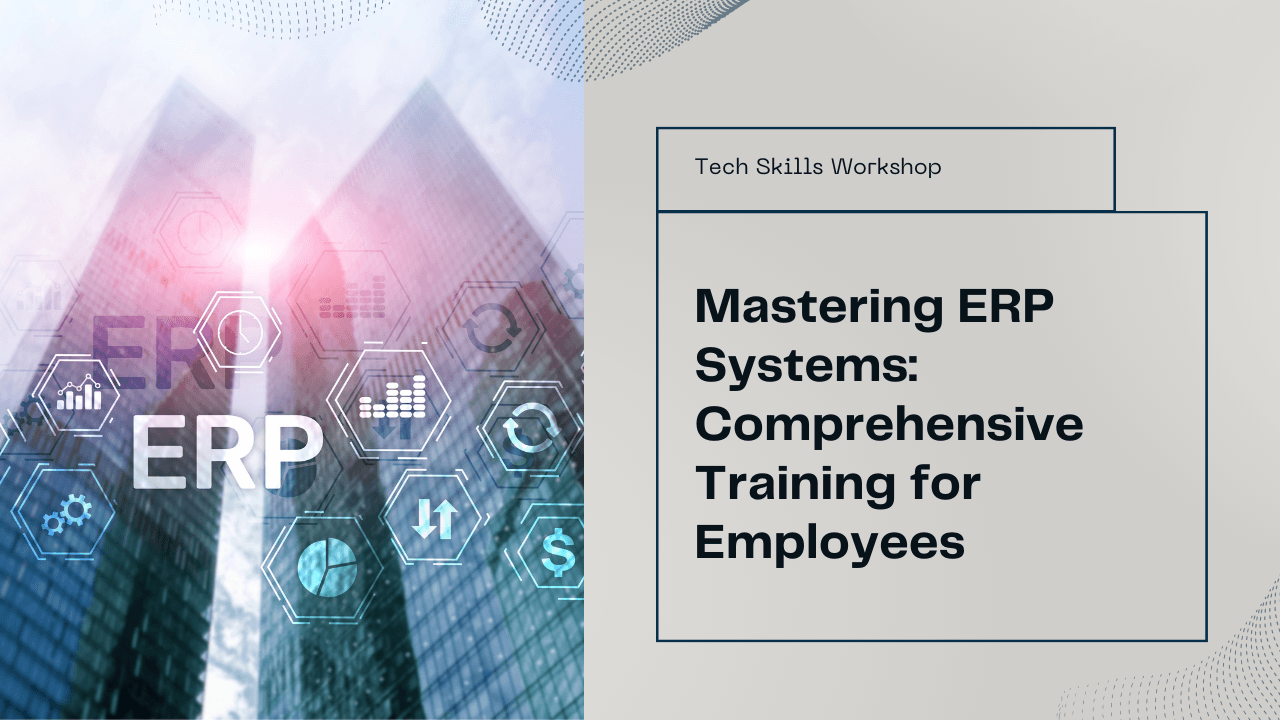 ERP

ERP

Tech Skills Workshop

Mastering ERP Systems: Comprehensive Training for Employees